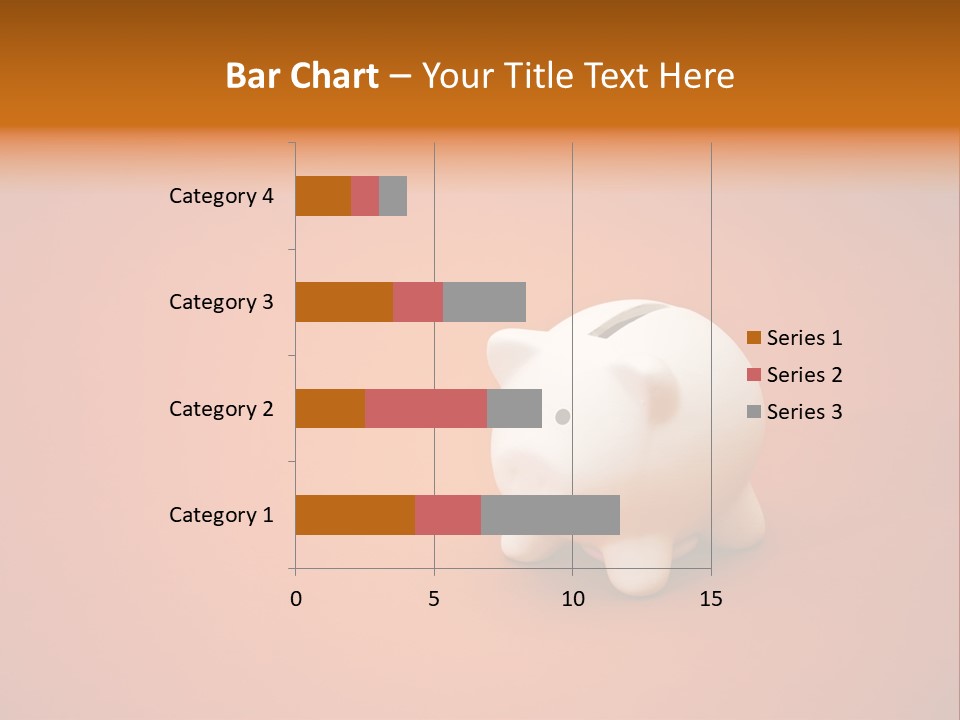 Bar Chart – Your Title Text Here

Category 4
Category 3
Category 2
Category 1

0
5
10
15

Series 1
Series 2
Series 3